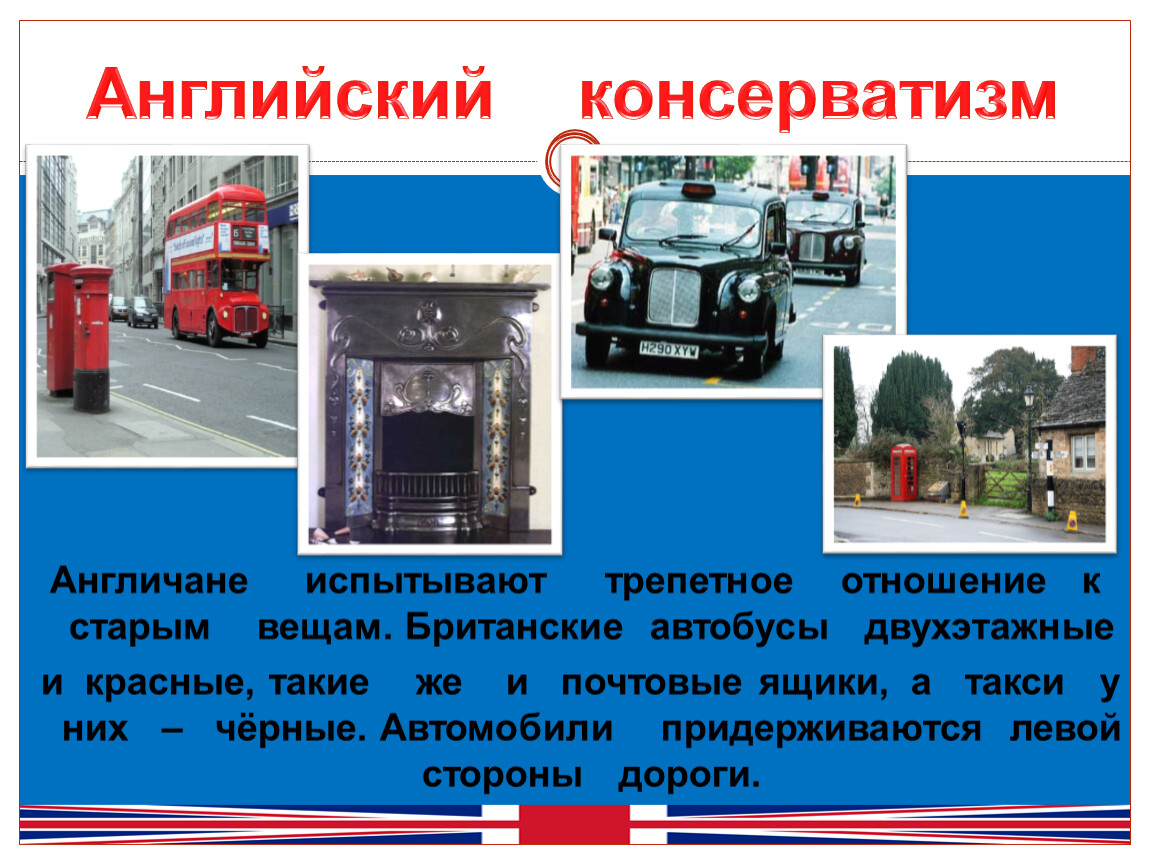 Английский консерватизм

H290 XYW

Англичане испытывают трепетное отношение к старым вещам. Британские автобусы двухэтажные и красные, такие же и почтовые ящики, а такси у них – чёрные. Автомобили придерживаются левой стороны дороги.